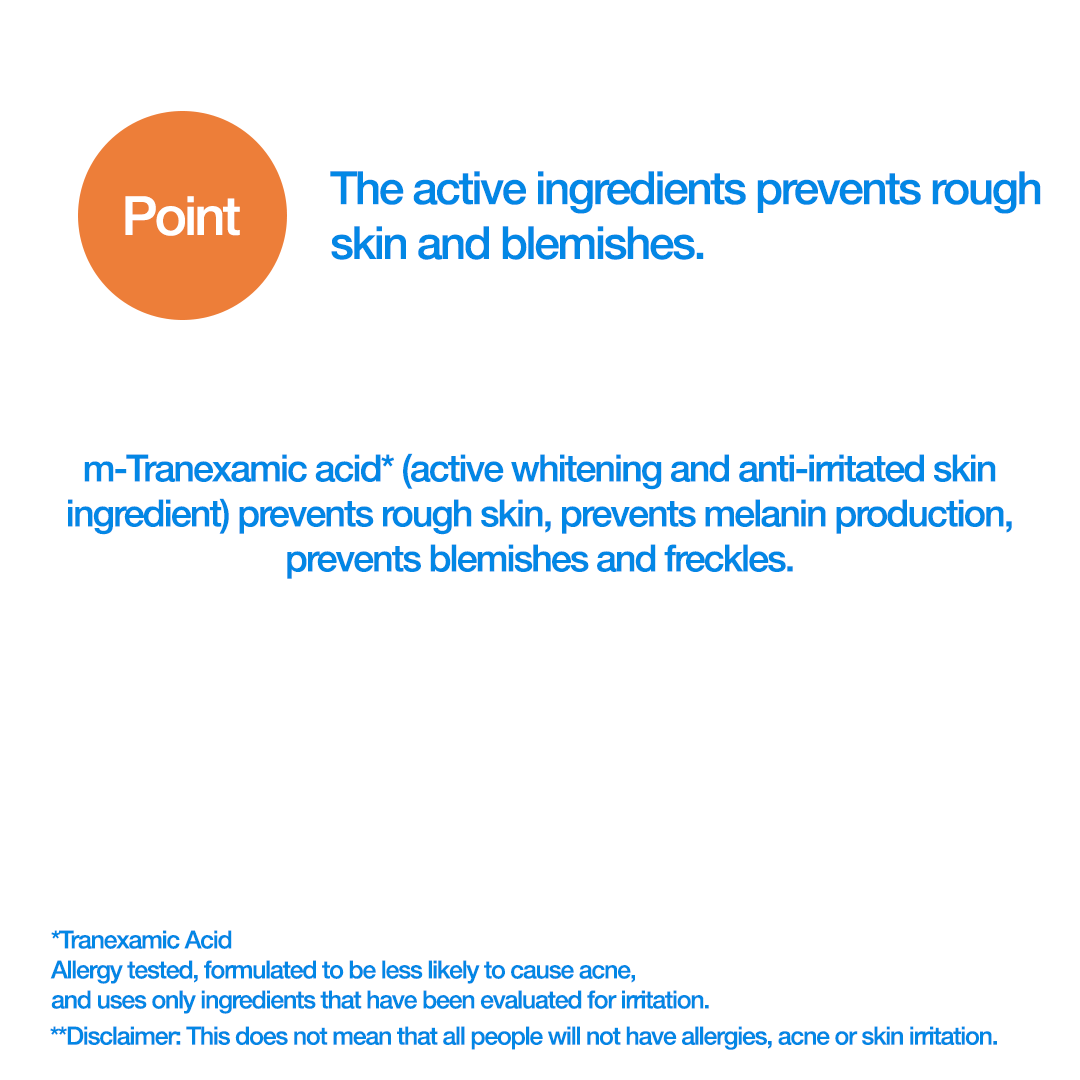 Point

The active ingredients prevents rough skin and blemishes.

m-Tranexamic acid* (active whitening and anti-irritated skin ingredient) prevents rough skin, prevents melanin production, prevents blemishes and freckles.

*Tranexamic Acid
Allergy tested, formulated to be less likely to cause acne, and uses only ingredients that have been evaluated for irritation.
**Disclaimer: This does not mean that all people will not have allergies, acne or skin irritation.